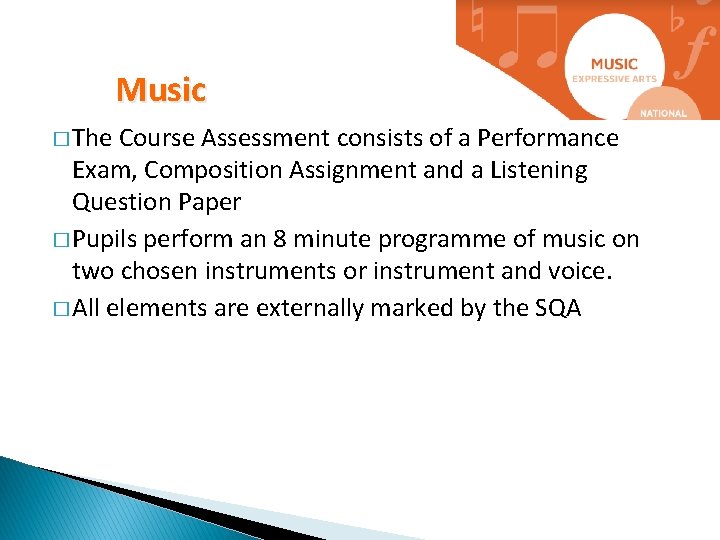 MUSIC
EXPRESSIVE ARTS
NATIONAL

Music

□ The Course Assessment consists of a Performance Exam, Composition Assignment and a Listening Question Paper

□ Pupils perform an 8 minute programme of music on two chosen instruments or instrument and voice.

□ All elements are externally marked by the SQA